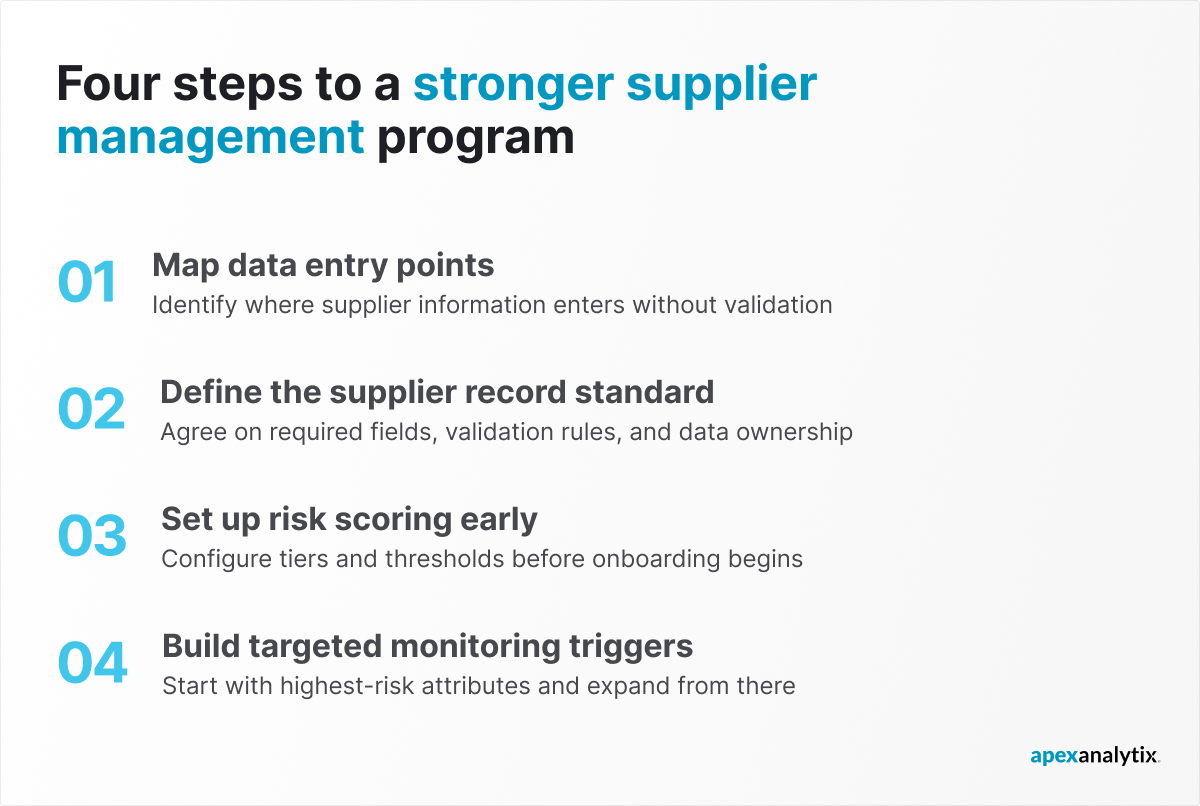 Four steps to a stronger supplier management program

01 Map data entry points
Identify where supplier information enters without validation

02 Define the supplier record standard
Agree on required fields, validation rules, and data ownership

03 Set up risk scoring early
Configure tiers and thresholds before onboarding begins

04 Build targeted monitoring triggers
Start with highest-risk attributes and expand from there

apexanalytix.